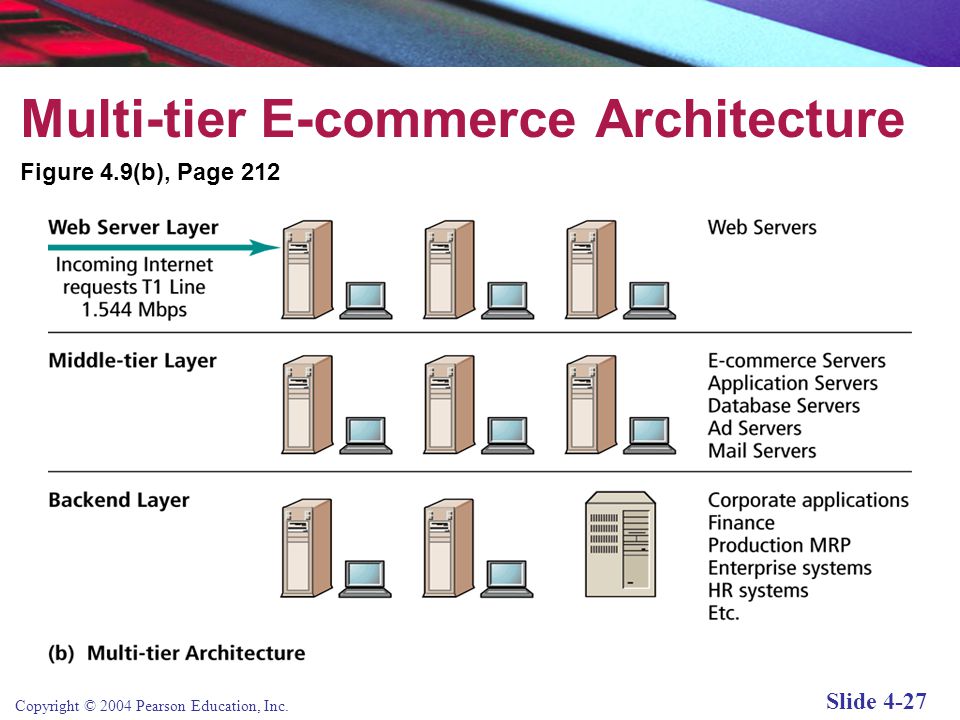 Multi-tier E-commerce Architecture

Figure 4.9(b), Page 212

Web Server Layer

Incoming Internet requests T1 Line 1.544 Mbps

Web Servers

Middle-tier Layer

E-commerce Servers
Application Servers
Database Servers
Ad Servers
Mail Servers

Backend Layer

Corporate applications
Finance
Production MRP
Enterprise systems
HR systems
Etc.

(b) Multi-tier Architecture

Copyright © 2004 Pearson Education, Inc.

Slide 4-27